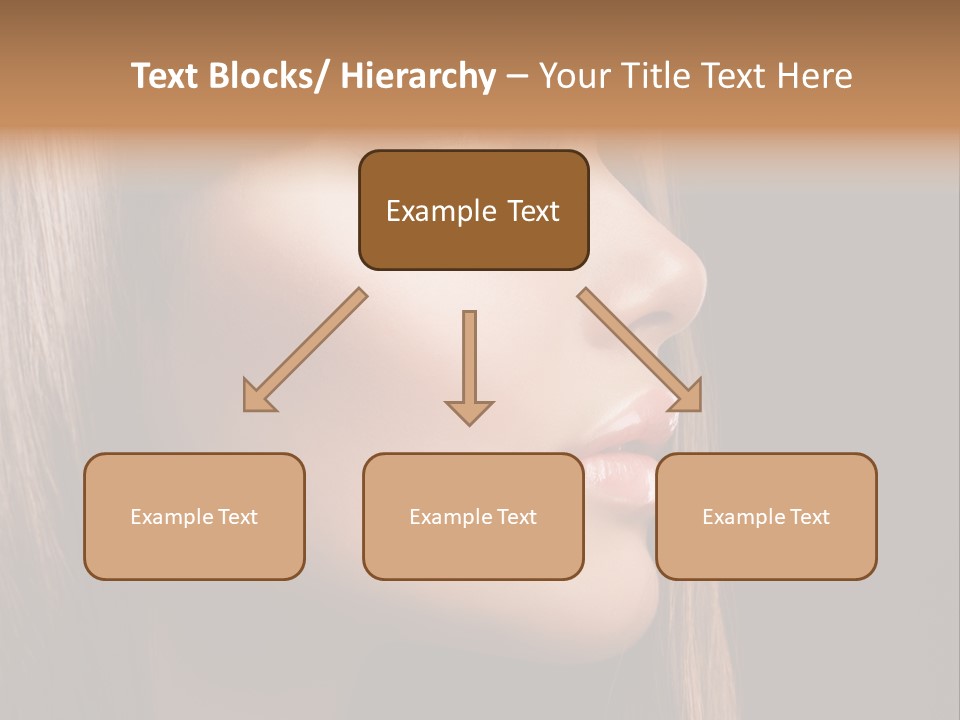 Text Blocks/ Hierarchy – Your Title Text Here

Example Text

Example Text

Example Text

Example Text